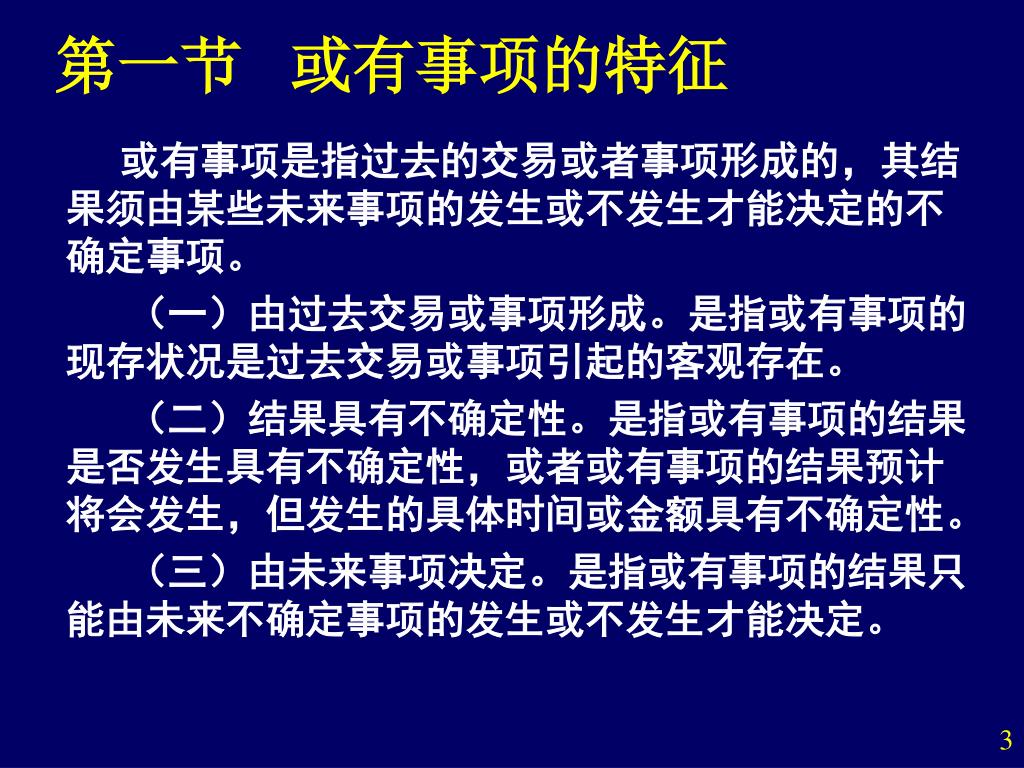 第一节　或有事项的特征

或有事项是指过去的交易或者事项形成的，其结果须由某些未来事项的发生或不发生才能决定的不确定事项。

（一）由过去交易或事项形成。是指或有事项的现存状况是过去交易或事项引起的客观存在。

（二）结果具有不确定性。是指或有事项的结果是否发生具有不确定性，或者或有事项的结果预计将会发生，但发生的具体时间或金额具有不确定性。

（三）由未来事项决定。是指或有事项的结果只能由未来不确定事项的发生或不发生才能决定。

3